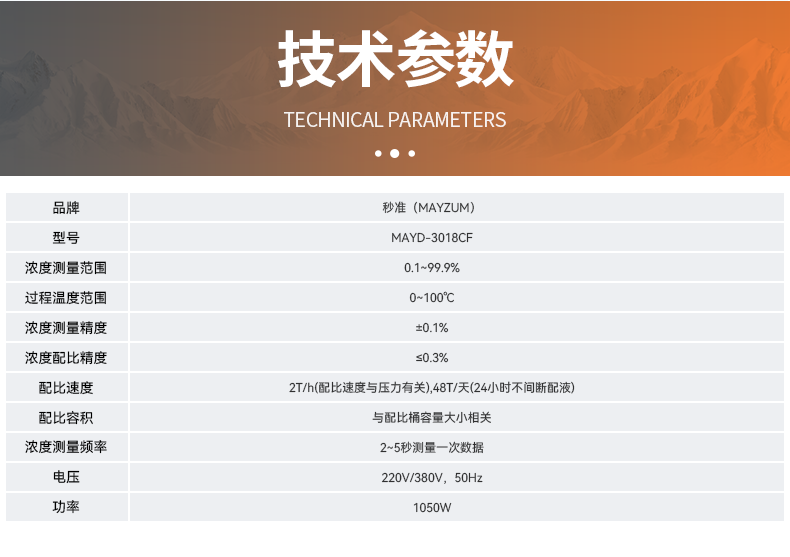 技术参数

TECHNICAL PARAMETERS

| 品牌 | 秒准（MAYZUM） |
|---|---|
| 型号 | MAYD-3018CF |
| 浓度测量范围 | 0.1~99.9% |
| 过程温度范围 | 0~100℃ |
| 浓度测量精度 | ±0.1% |
| 浓度配比精度 | ≤0.3% |
| 配比速度 | 2T/h(配比速度与压力有关),48T/天(24小时不间断配液) |
| 配比容积 | 与配比桶容量大小相关 |
| 浓度测量频率 | 2~5秒测量一次数据 |
| 电压 | 220V/380V，50Hz |
| 功率 | 1050W |